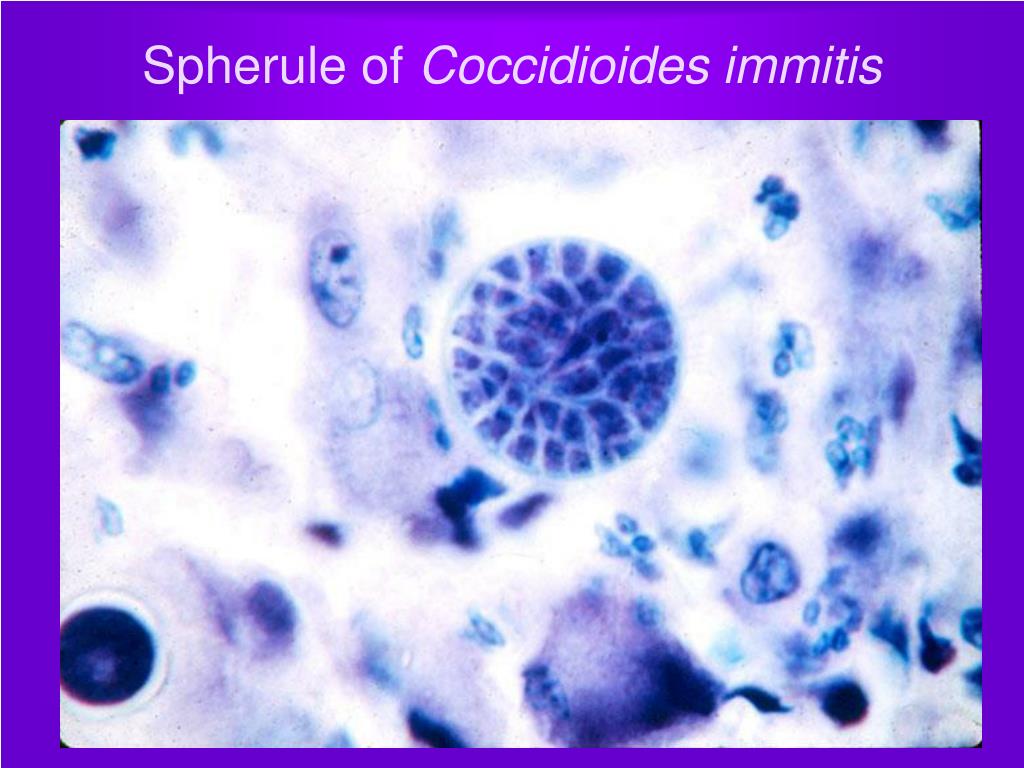 Spherule of Coccidioides immitis